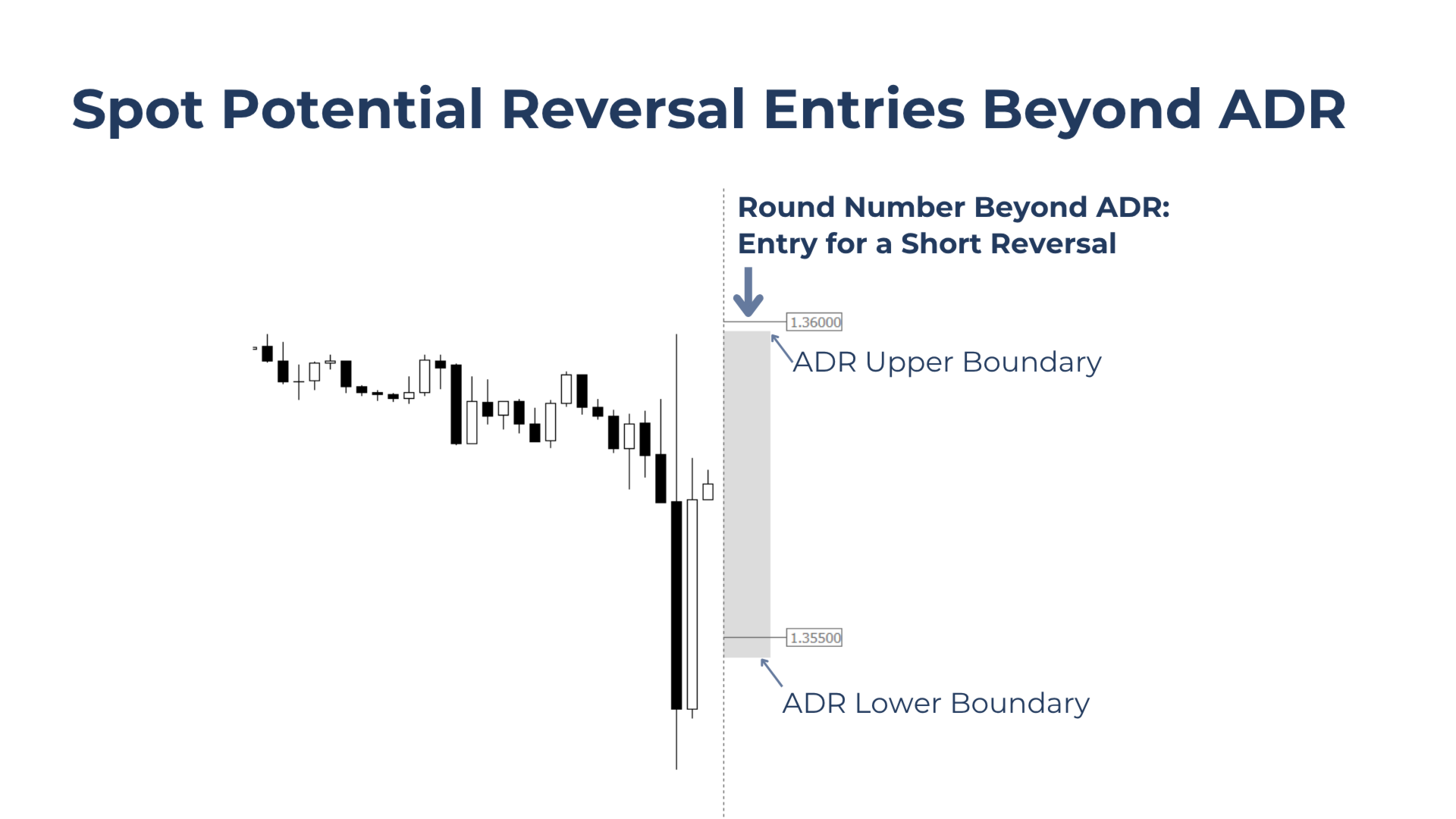 Spot Potential Reversal Entries Beyond ADR

Round Number Beyond ADR:
Entry for a Short Reversal

1.36000

ADR Upper Boundary

1.35500

ADR Lower Boundary